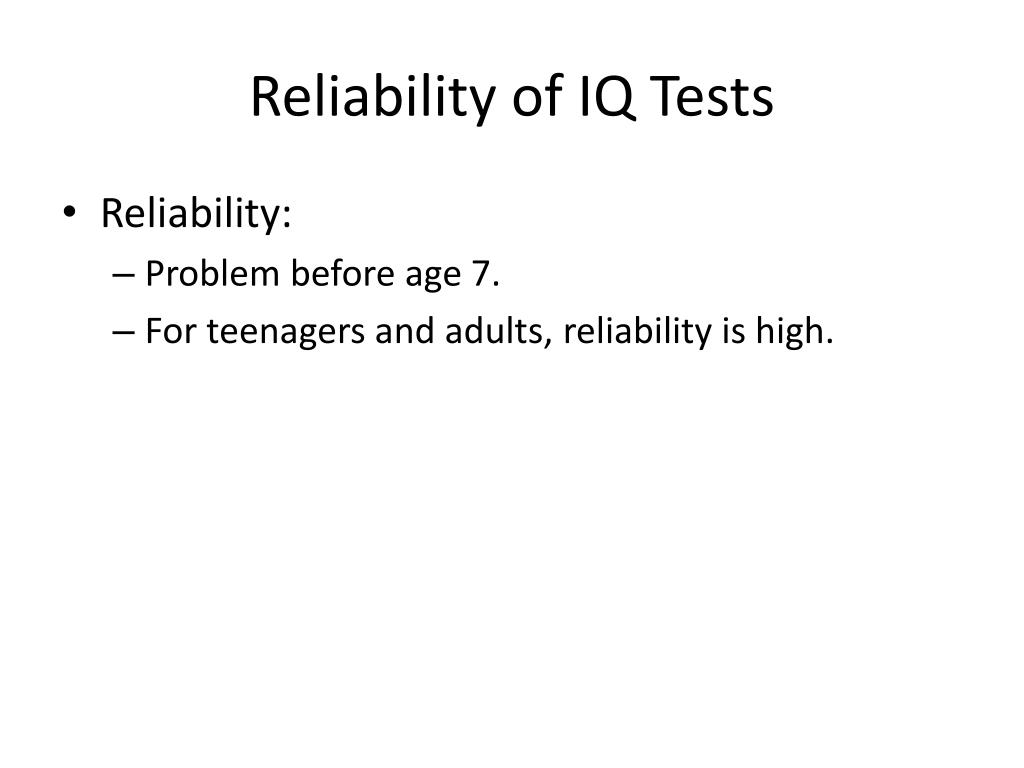 Reliability of IQ Tests

• Reliability:
– Problem before age 7.
– For teenagers and adults, reliability is high.